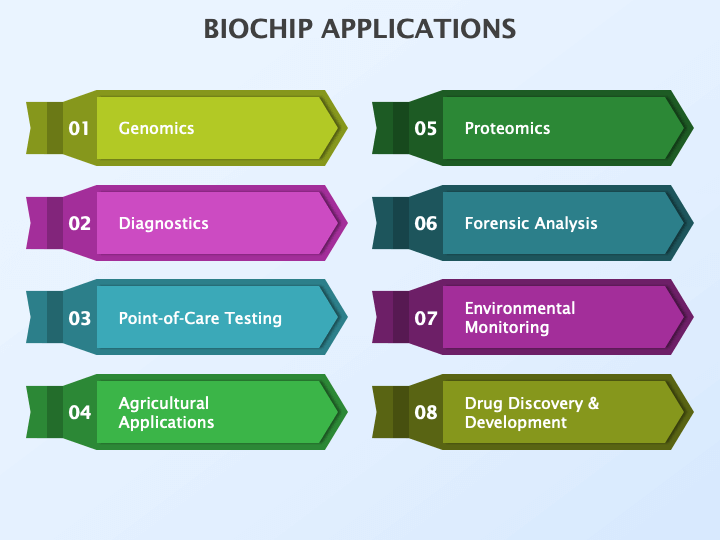 BIOCHIP APPLICATIONS

01 Genomics

02 Diagnostics

03 Point-of-Care Testing

04 Agricultural Applications

05 Proteomics

06 Forensic Analysis

07 Environmental Monitoring

08 Drug Discovery & Development